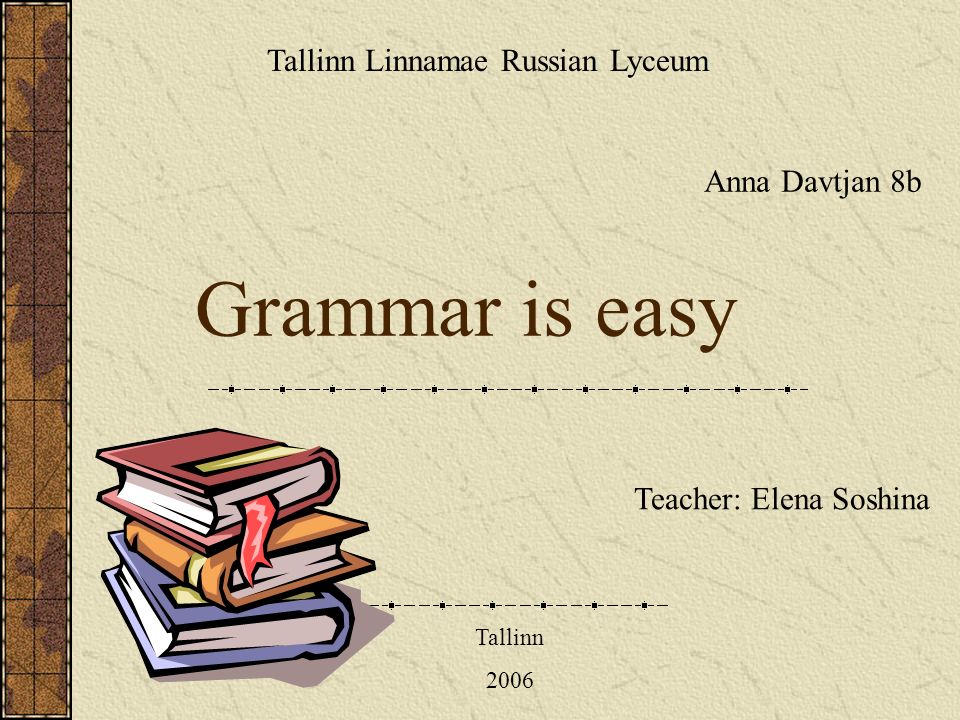 Tallinn Linnamae Russian Lyceum

Anna Davtjan 8b

Grammar is easy

Teacher: Elena Soshina

Tallinn

2006